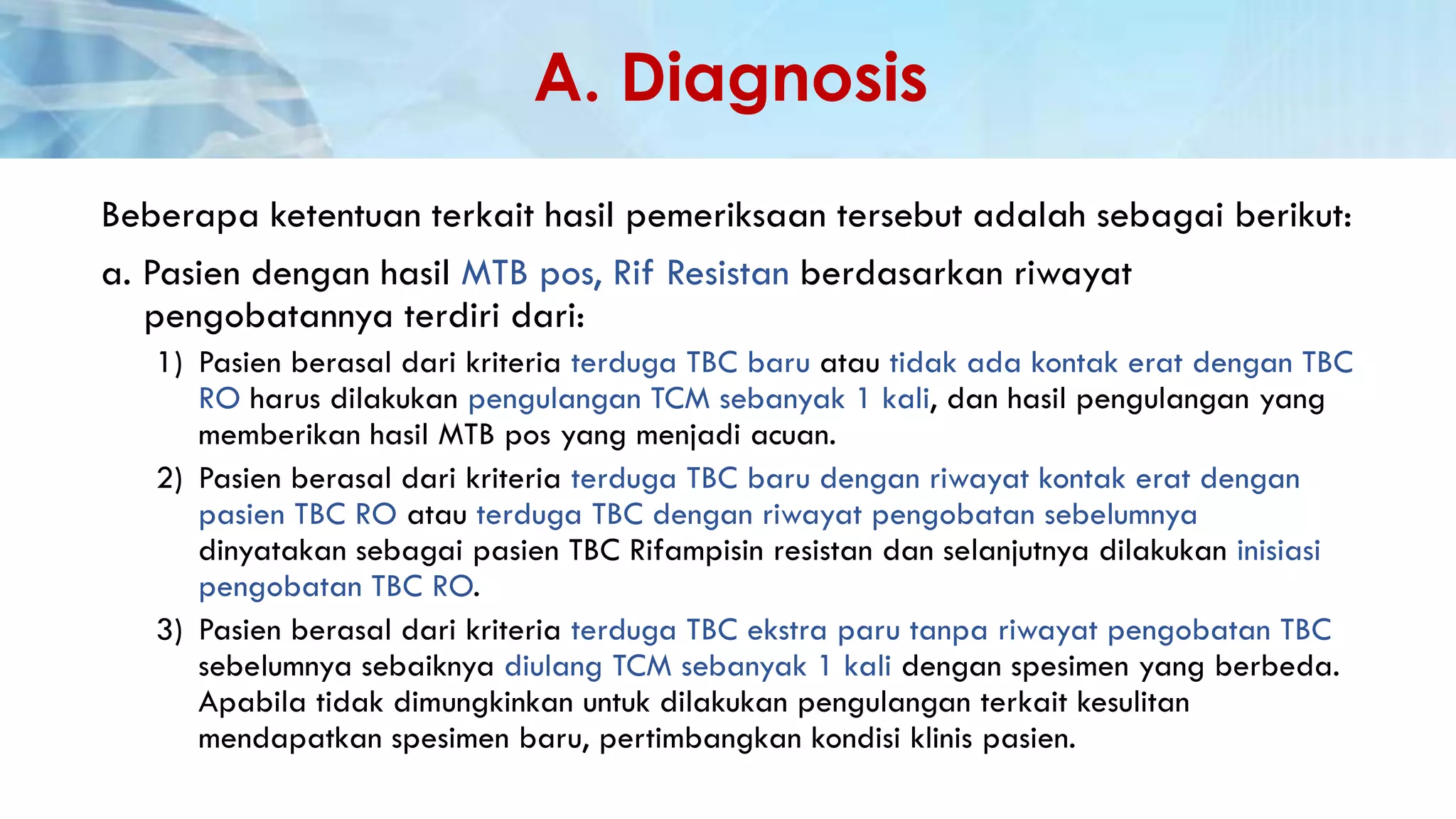 A. Diagnosis

Beberapa ketentuan terkait hasil pemeriksaan tersebut adalah sebagai berikut:

a. Pasien dengan hasil MTB pos, Rif Resistan berdasarkan riwayat pengobatannya terdiri dari:

1) Pasien berasal dari kriteria terduga TBC baru atau tidak ada kontak erat dengan TBC RO harus dilakukan pengulangan TCM sebanyak 1 kali, dan hasil pengulangan yang memberikan hasil MTB pos yang menjadi acuan.

2) Pasien berasal dari kriteria terduga TBC baru dengan riwayat kontak erat dengan pasien TBC RO atau terduga TBC dengan riwayat pengobatan sebelumnya dinyatakan sebagai pasien TBC Rifampisin resistan dan selanjutnya dilakukan inisiasi pengobatan TBC RO.

3) Pasien berasal dari kriteria terduga TBC ekstra paru tanpa riwayat pengobatan TBC sebelumnya sebaiknya diulang TCM sebanyak 1 kali dengan spesimen yang berbeda. Apabila tidak dimungkinkan untuk dilakukan pengulangan terkait kesulitan mendapatkan spesimen baru, pertimbangkan kondisi klinis pasien.